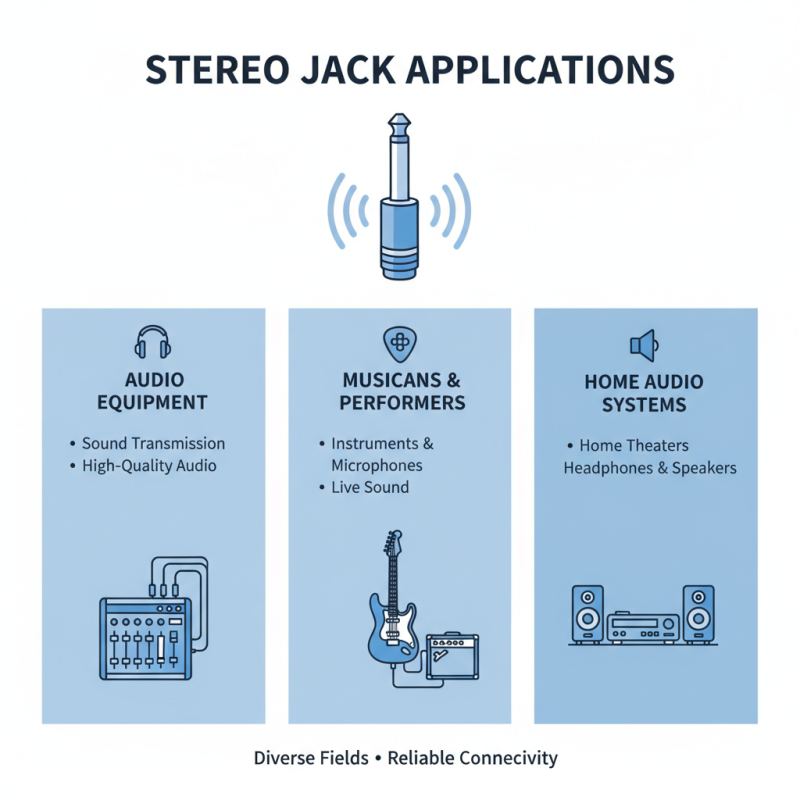 STEREO JACK APPLICATIONS

AUDIO EQUIPMENT

• Sound Transmission
• High-Quality Audio

MUSICANS & PERFORMERS

• Instruments & Microphones
• Live Sound

HOME AUDIO SYSTEMS

• Home Theaters
Headphones & Speakers

Diverse Fields • Reliable Connecivity